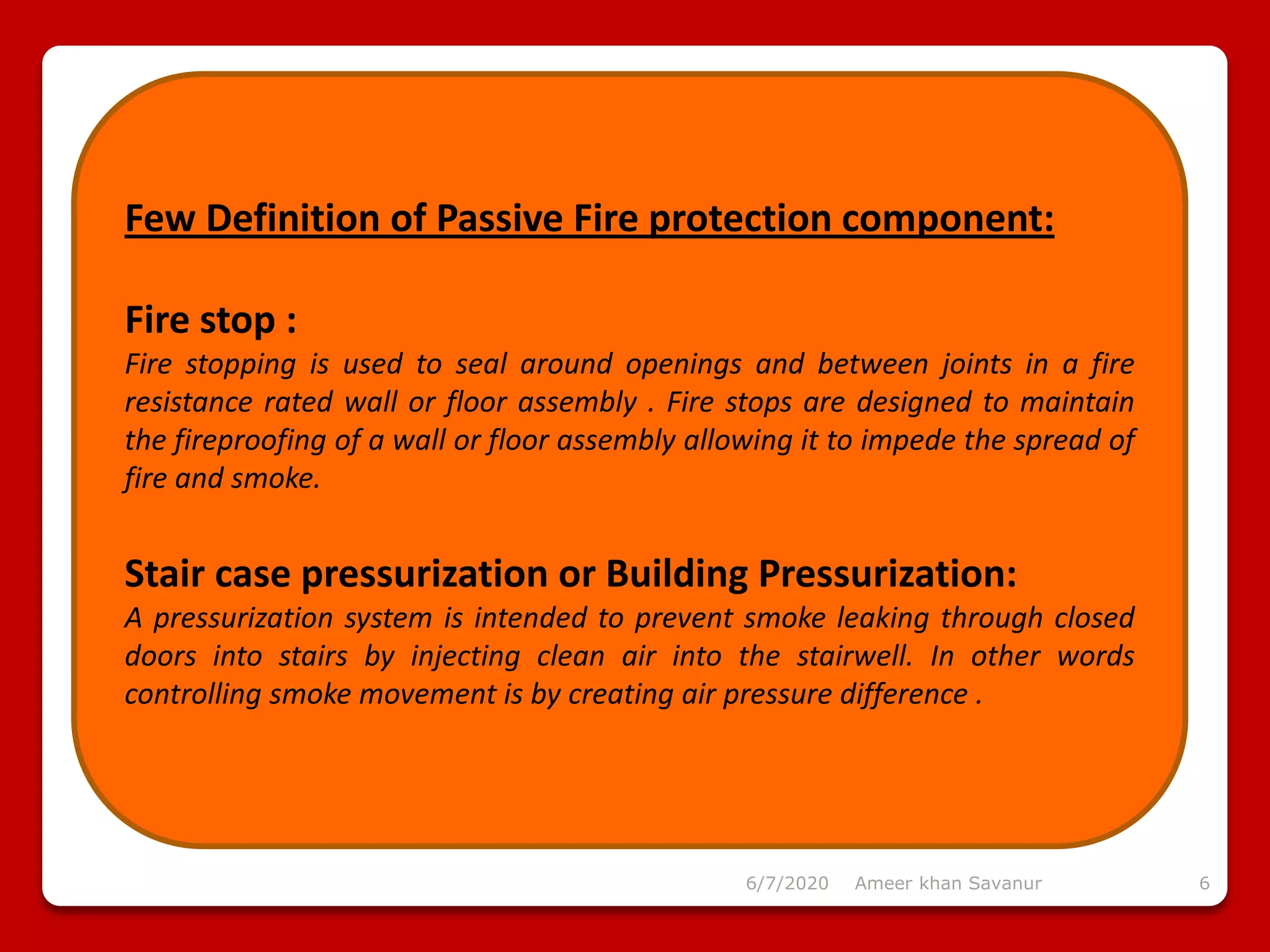 Few Definition of Passive Fire protection component:

Fire stop :

Fire stopping is used to seal around openings and between joints in a fire resistance rated wall or floor assembly . Fire stops are designed to maintain the fireproofing of a wall or floor assembly allowing it to impede the spread of fire and smoke.

Stair case pressurization or Building Pressurization:

A pressurization system is intended to prevent smoke leaking through closed doors into stairs by injecting clean air into the stairwell. In other words controlling smoke movement is by creating air pressure difference .

6/7/2020 Ameer khan Savanur 6